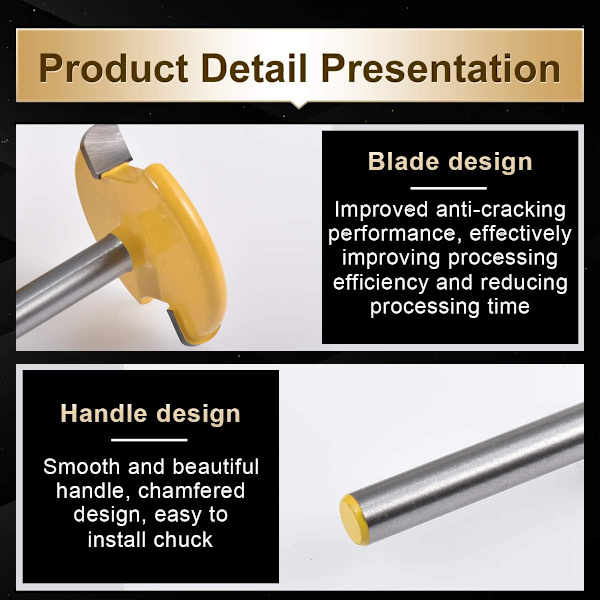 Product Detail Presentation

Blade design

Improved anti-cracking performance, effectively improving processing efficiency and reducing processing time

Handle design

Smooth and beautiful handle, chamfered design, easy to install chuck